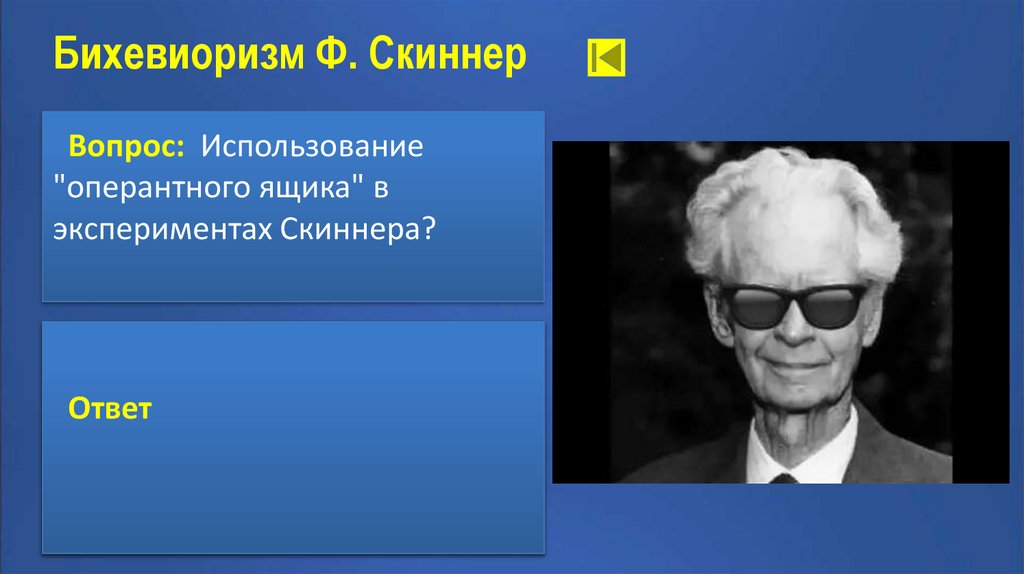 Бихевиоризм Ф. Скиннер

Вопрос: Использование "оперантного ящика" в экспериментах Скиннера?

Ответ